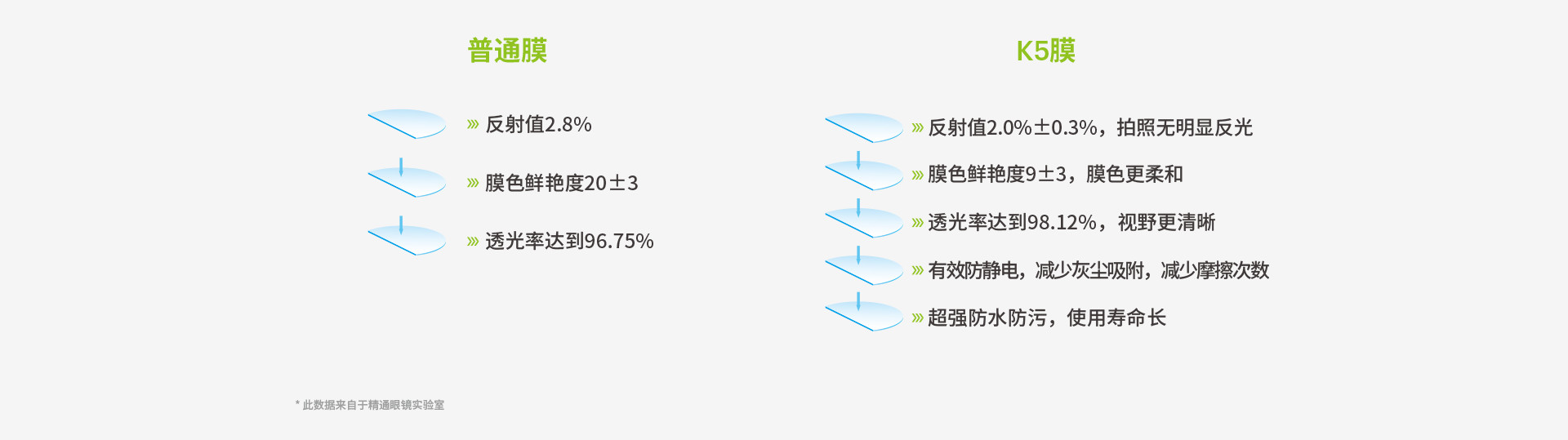 普通膜

» 反射值2.8%

» 膜色鲜艳度20±3

» 透光率达到96.75%

K5膜

» 反射值2.0%±0.3%，拍照无明显反光

» 膜色鲜艳度9±3，膜色更柔和

» 透光率达到98.12%，视野更清晰

» 有效防静电，减少灰尘吸附，减少摩擦次数

» 超强防水防污，使用寿命长

* 此数据来自于精通眼镜实验室